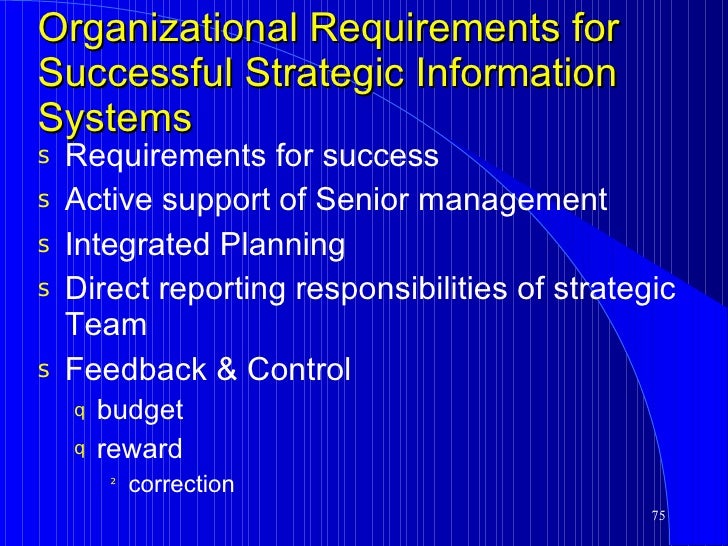 Organizational Requirements for Successful Strategic Information Systems

s Requirements for success

s Active support of Senior management

s Integrated Planning

s Direct reporting responsibilities of strategic Team

s Feedback & Control

q budget

q reward

² correction

75